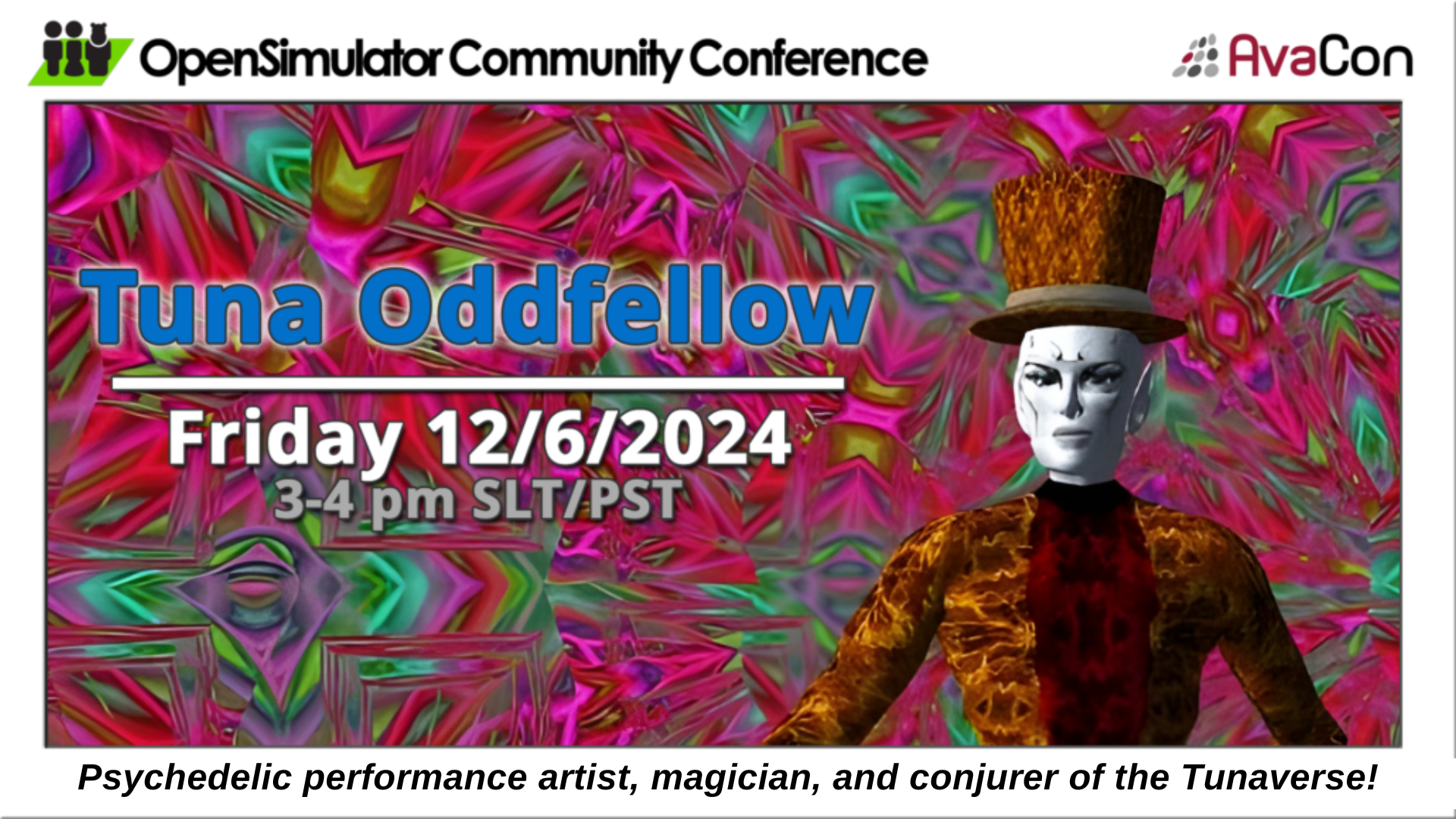 OpenSimulator Community Conference

AvaCon

Tuna Oddfellow

Friday 12/6/2024
3-4 pm SLT/PST

Psychedelic performance artist, magician, and conjurer of the Tunaverse!